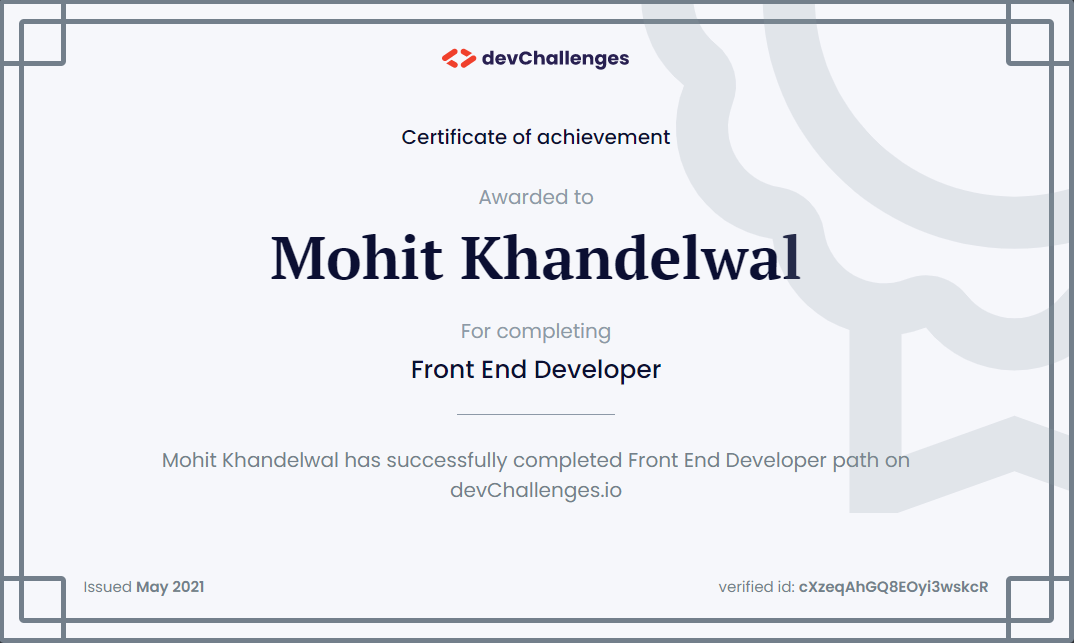 devChallenges

Certificate of achievement

Awarded to

Mohit Khandelwal

For completing

Front End Developer

Mohit Khandelwal has successfully completed Front End Developer path on devChallenges.io

Issued May 2021

verified id: cXzeqAhGQ8EOyi3wskcR